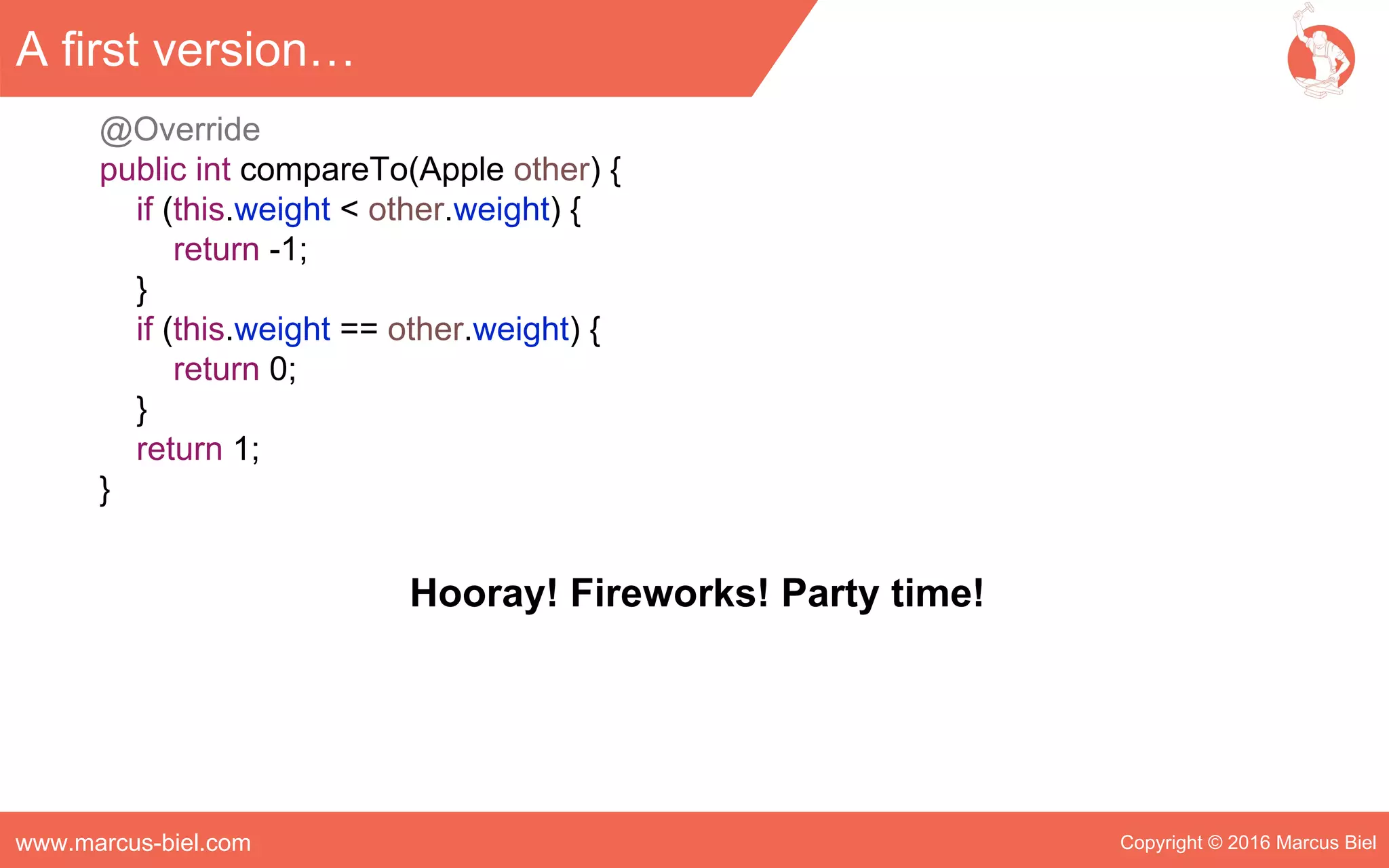 A first version…

@Override
public int compareTo(Apple other) {
    if (this.weight < other.weight) {
        return -1;
    }
    if (this.weight == other.weight) {
        return 0;
    }
    return 1;
}

Hooray! Fireworks! Party time!

www.marcus-biel.com

Copyright © 2016 Marcus Biel